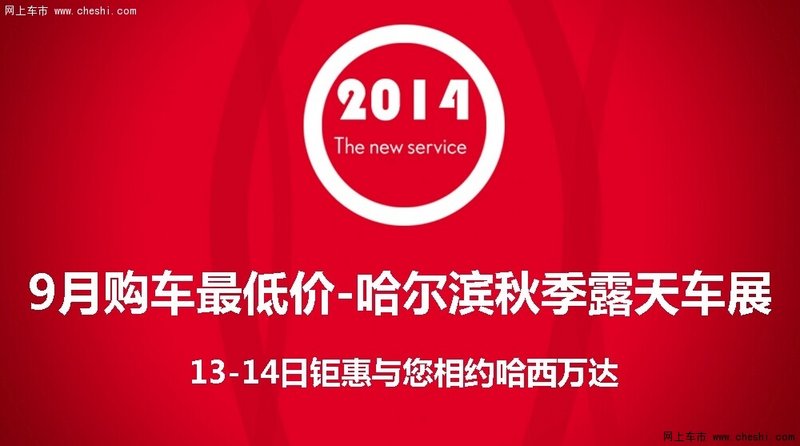 网上车市 www.cheshi.com

2014
The new service

9月购车最低价-哈尔滨秋季露天车展

13-14日钜惠与您相约哈西万达

网上车市 www.cheshi.com